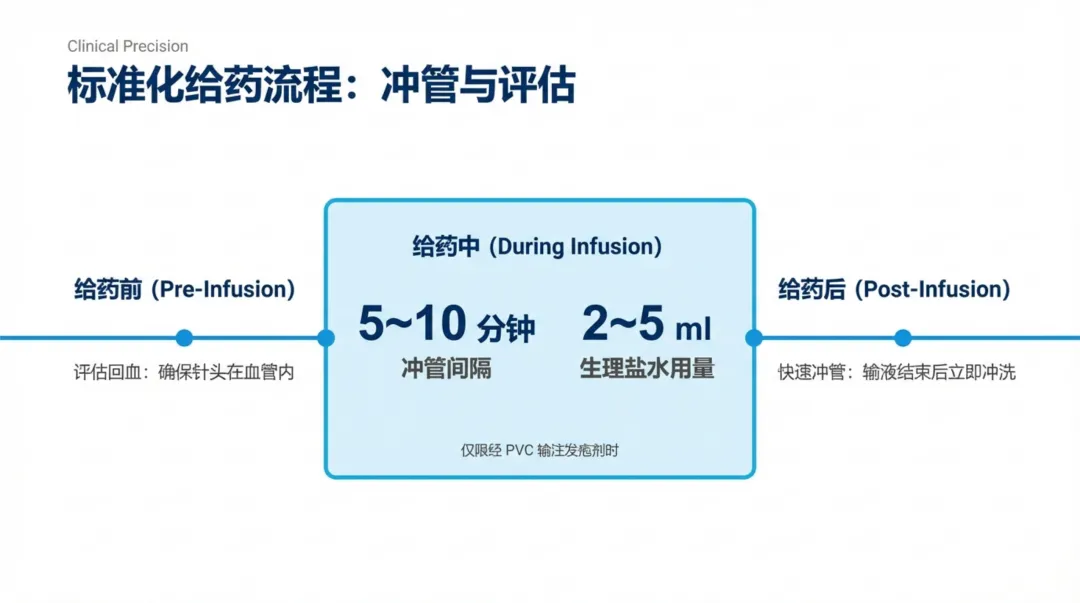 Clinical Precision

标准化给药流程：冲管与评估

给药前 (Pre-Infusion)

评估回血：确保针头在血管内

给药中 (During Infusion)

5~10 分钟
冲管间隔

2~5 ml
生理盐水用量

仅限经 PVC 输注发疱剂时

给药后 (Post-Infusion)

快速冲管：输液结束后立即冲洗